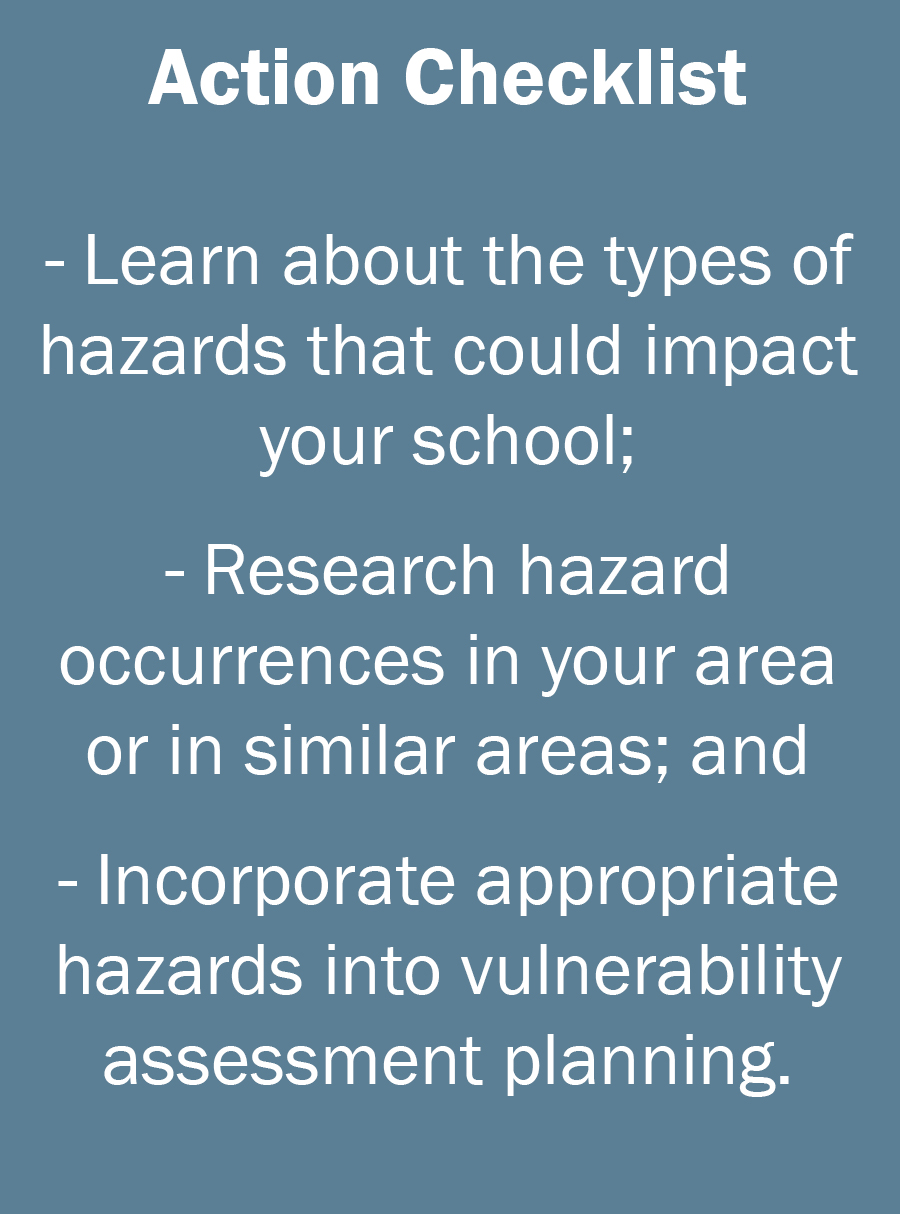 Action Checklist

- Learn about the types of hazards that could impact your school;

- Research hazard occurrences in your area or in similar areas; and

- Incorporate appropriate hazards into vulnerability assessment planning.